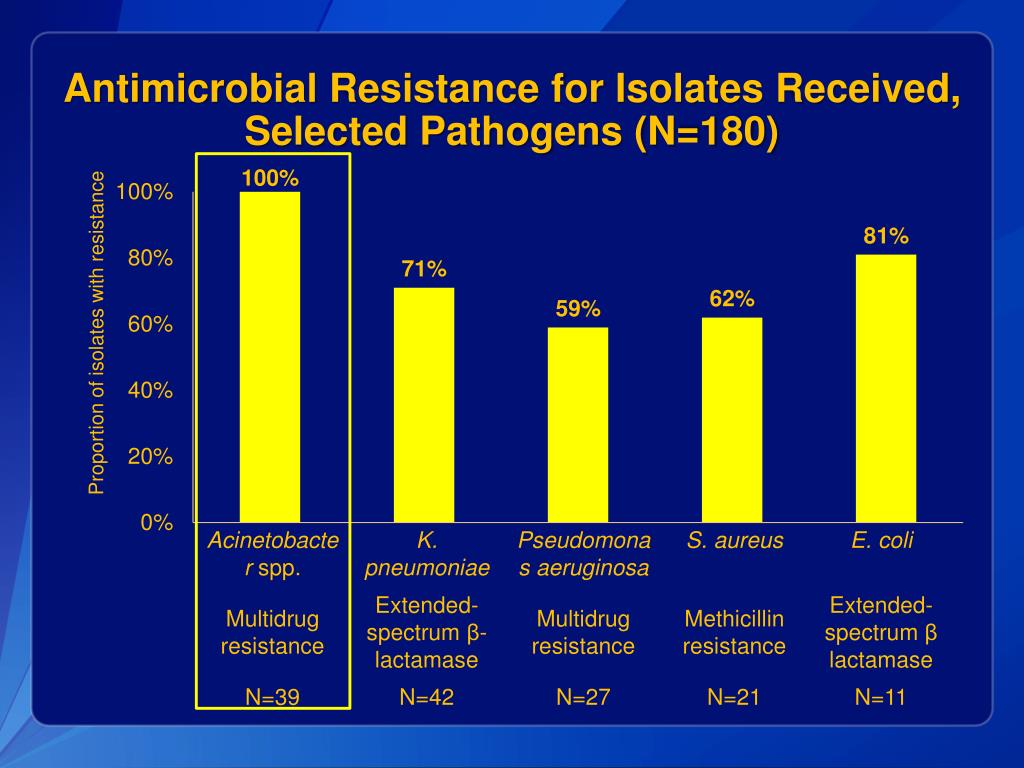 Antimicrobial Resistance for Isolates Received, Selected Pathogens (N=180)

Proportion of isolates with resistance

100%
80%
60%
40%
20%
0%

100%
71%
59%
62%
81%

Acinetobacter spp.
K. pneumoniae
Pseudomonas aeruginosa
S. aureus
E. coli

Multidrug resistance
Extended-spectrum β-lactamase
Multidrug resistance
Methicillin resistance
Extended-spectrum β lactamase

N=39
N=42
N=27
N=21
N=11